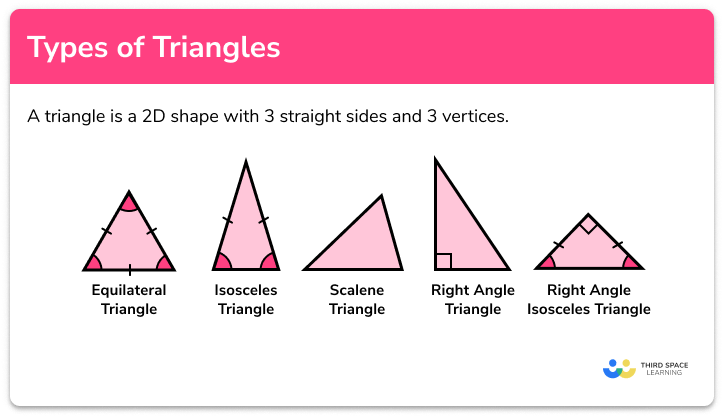 Types of Triangles

A triangle is a 2D shape with 3 straight sides and 3 vertices.

Equilateral Triangle

Isosceles Triangle

Scalene Triangle

Right Angle Triangle

Right Angle Isosceles Triangle

THIRD SPACE LEARNING